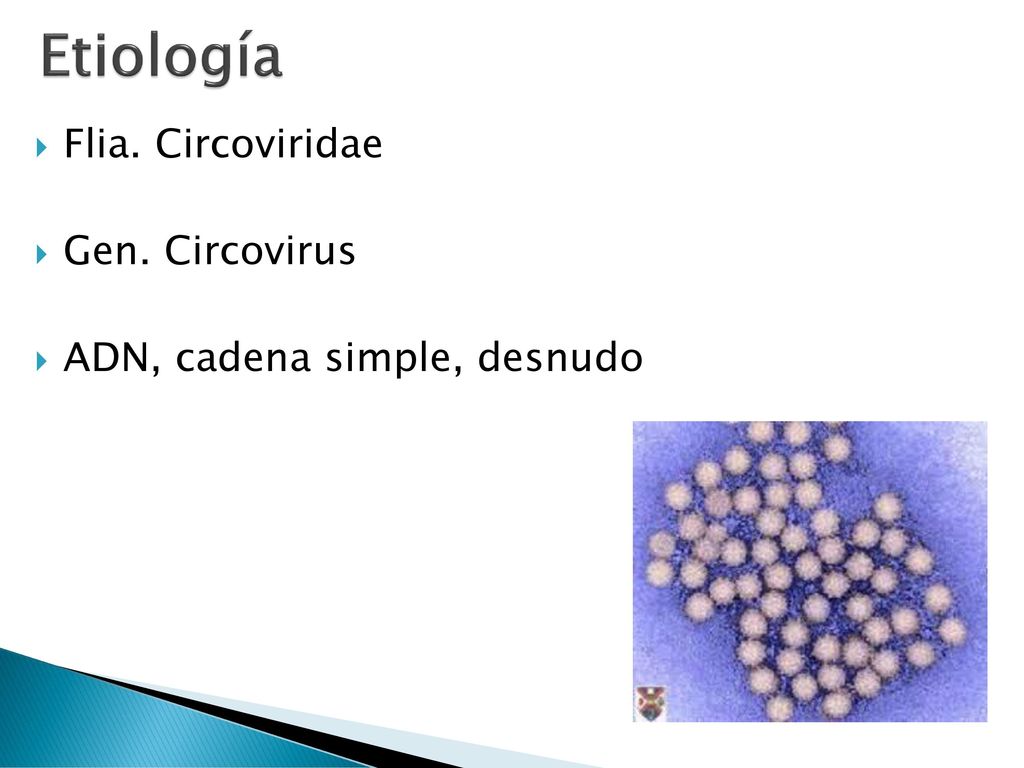 Etiología

Flia. Circoviridae

Gen. Circovirus

ADN, cadena simple, desnudo